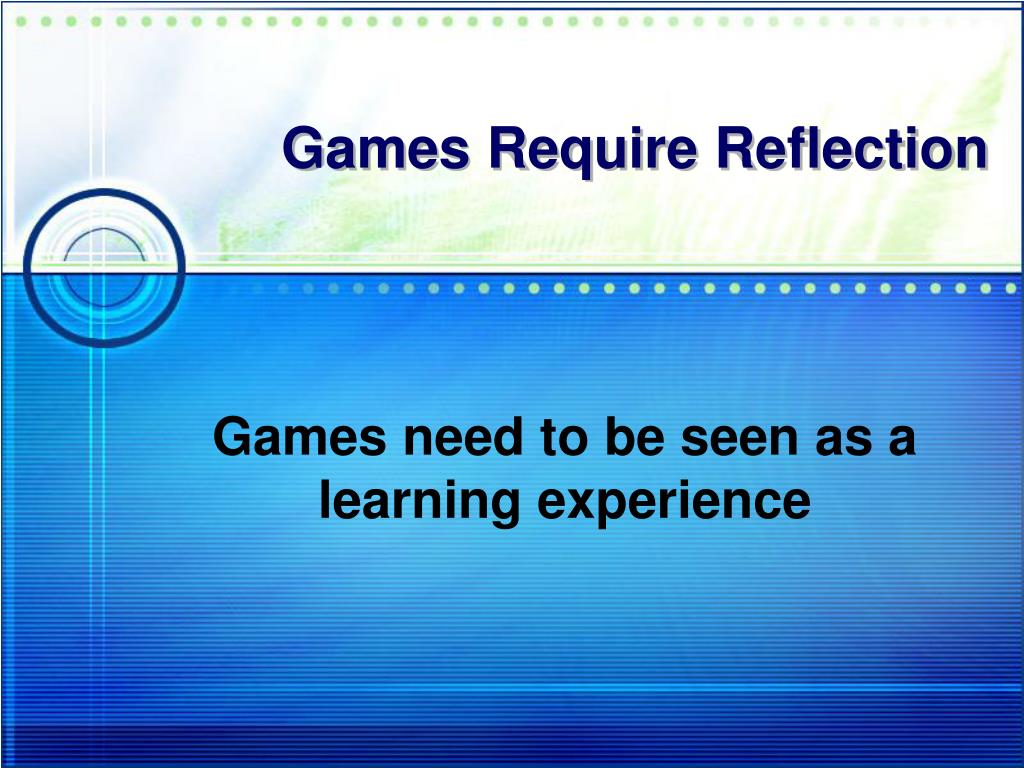 Games Require Reflection

Games need to be seen as a learning experience